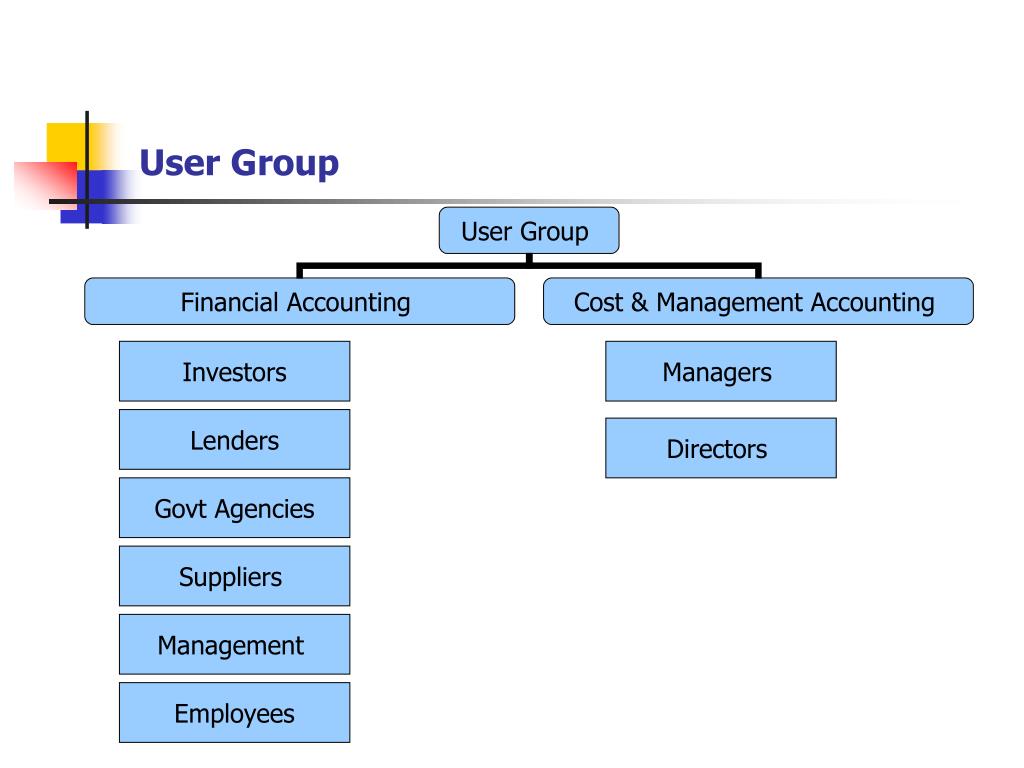 User Group

User Group

Financial Accounting

Investors

Lenders

Govt Agencies

Suppliers

Management

Employees

Cost & Management Accounting

Managers

Directors